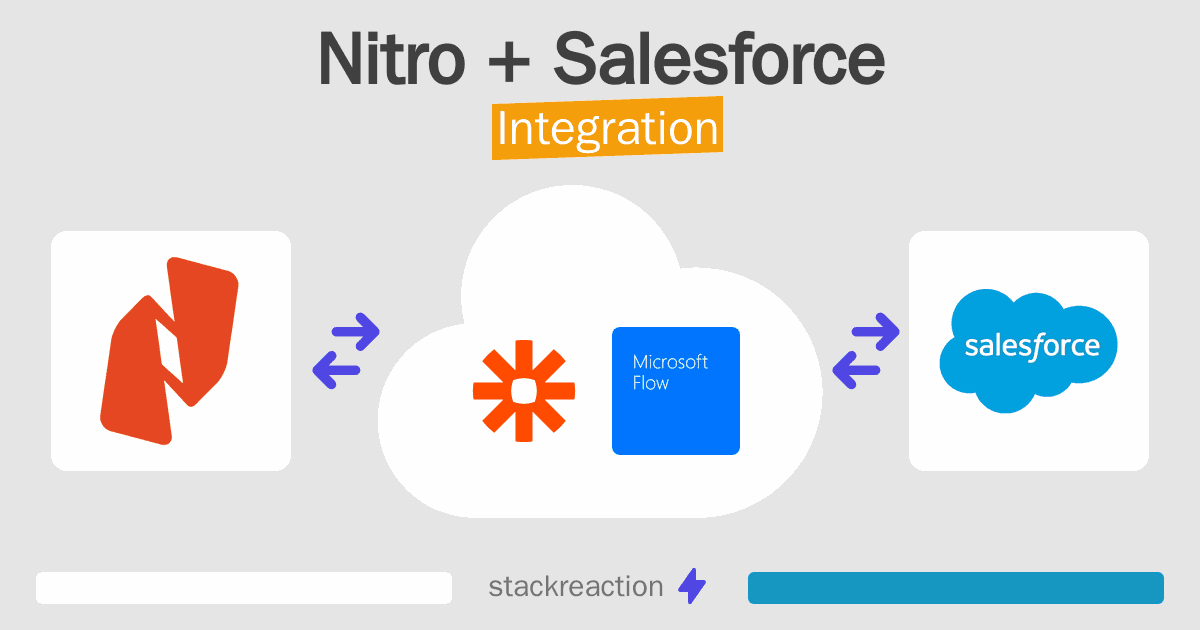 Nitro + Salesforce

Integration

Microsoft Flow

salesforce

stackreaction